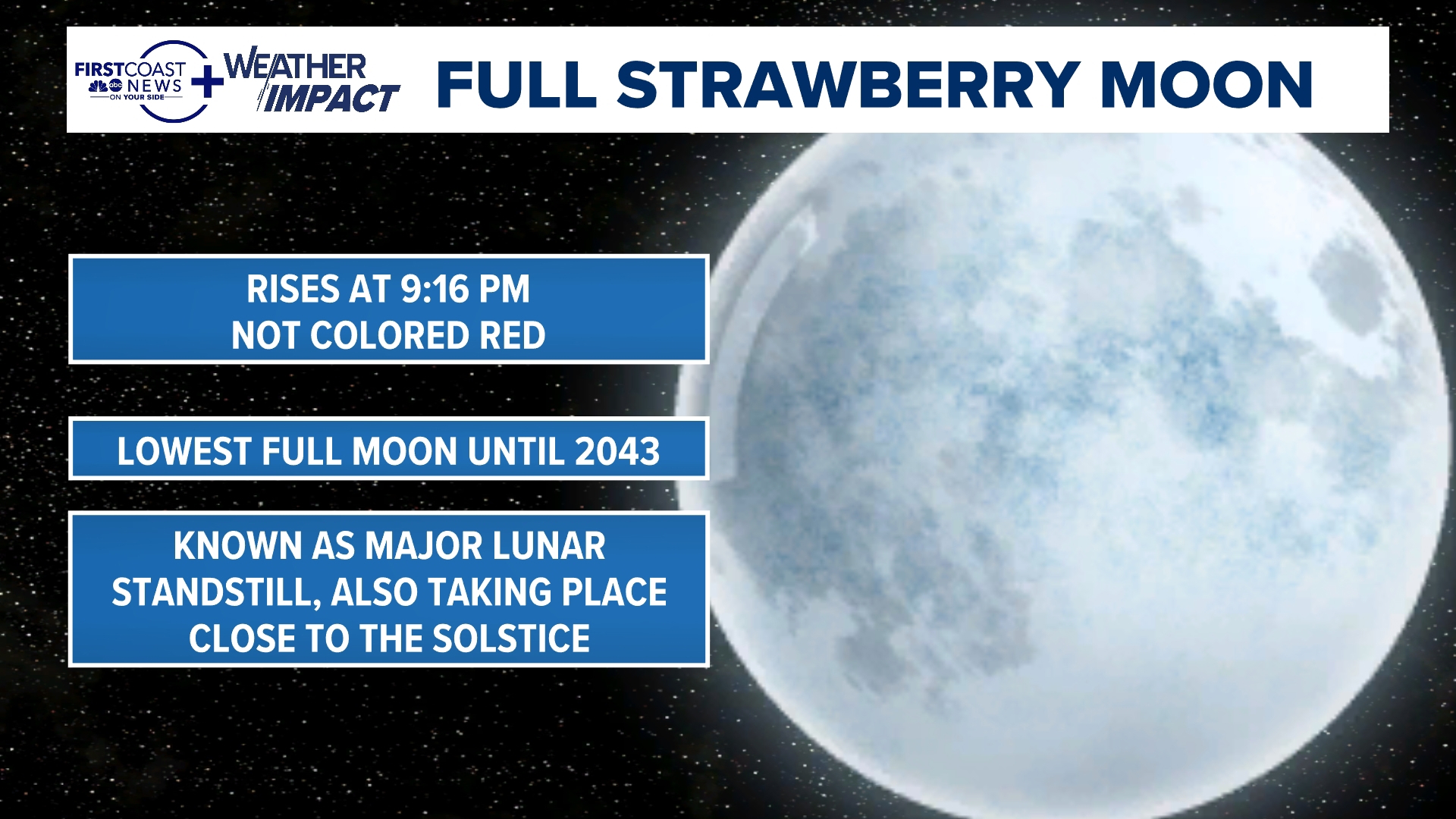 FIRSTCOAST NEWS ON YOUR SIDE + WEATHER IMPACT

FULL STRAWBERRY MOON

RISES AT 9:16 PM
NOT COLORED RED

LOWEST FULL MOON UNTIL 2043

KNOWN AS MAJOR LUNAR STANDSTILL, ALSO TAKING PLACE CLOSE TO THE SOLSTICE